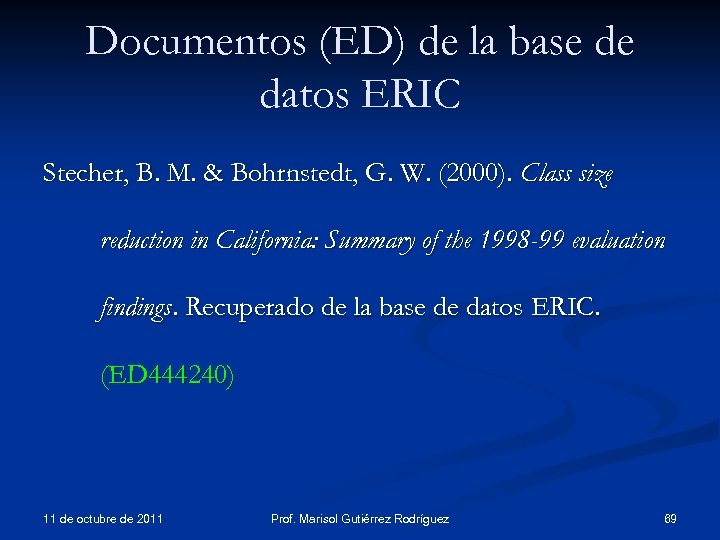 Documentos (ED) de la base de datos ERIC

Stecher, B. M. & Bohrnstedt, G. W. (2000). Class size reduction in California: Summary of the 1998-99 evaluation findings. Recuperado de la base de datos ERIC. (ED444240)

11 de octubre de 2011 Prof. Marisol Gutiérrez Rodríguez 69